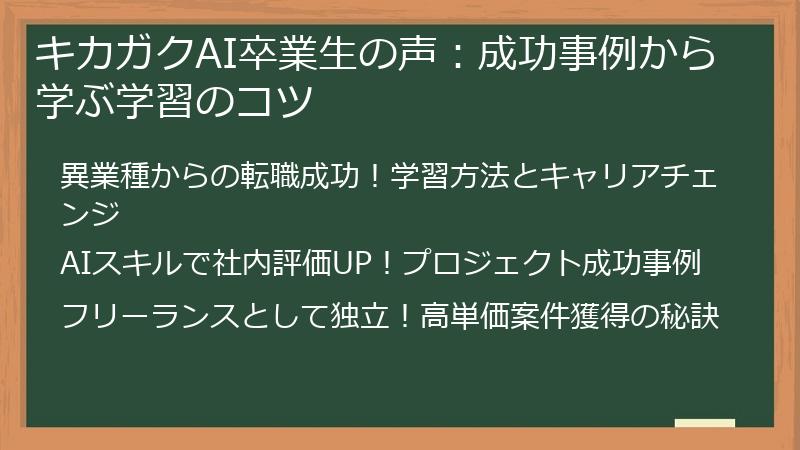 キカガクAI卒業生の声：成功事例から学ぶ学習のコツ

異業種からの転職成功！学習方法とキャリアチェンジ

AIスキルで社内評価UP！プロジェクト成功事例

フリーランスとして独立！高単価案件獲得の秘訣